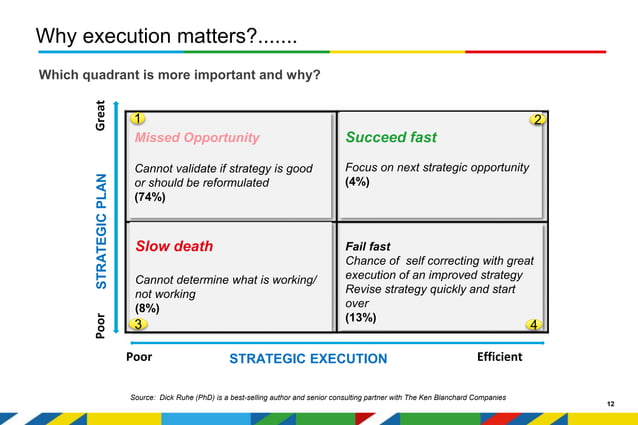 Why execution matters?.......

Which quadrant is more important and why?

Great

STRATEGIC PLAN

Poor

1

Missed Opportunity

Cannot validate if strategy is good or should be reformulated
(74%)

2

Succeed fast

Focus on next strategic opportunity
(4%)

Slow death

Cannot determine what is working/ not working
(8%)

3

Fail fast
Chance of self correcting with great execution of an improved strategy
Revise strategy quickly and start over
(13%)

4

Poor

STRATEGIC EXECUTION

Efficient

Source: Dick Ruhe (PhD) is a best-selling author and senior consulting partner with The Ken Blanchard Companies

12